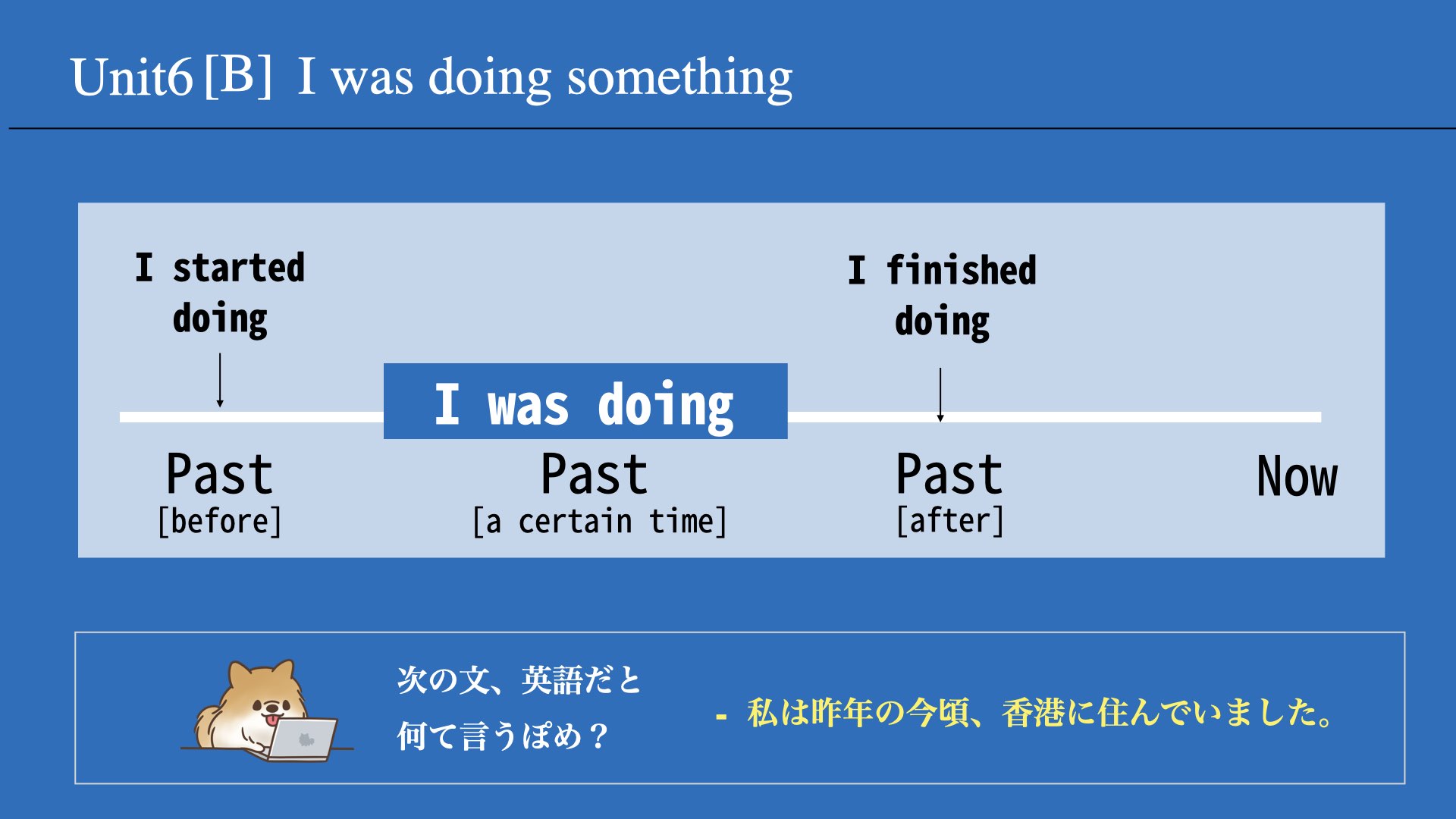 Unit6 [B] I was doing something

I started doing

I finished doing

I was doing

Past
[before]

Past
[a certain time]

Past
[after]

Now

次の文、英語だと
何て言うぽめ？

- 私は昨年の今頃、香港に住んでいました。